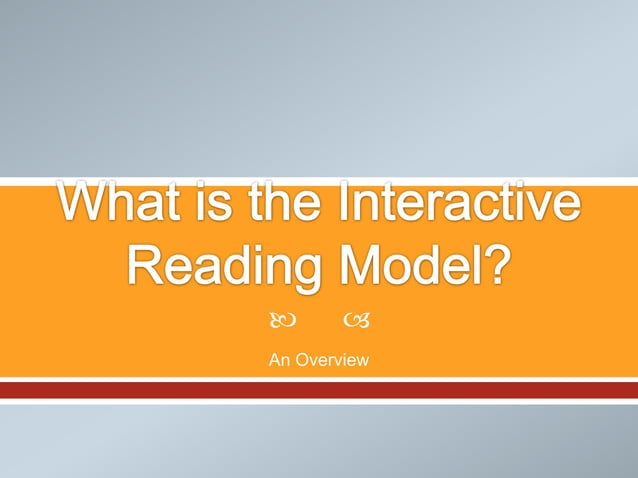 What is the Interactive Reading Model?

An Overview